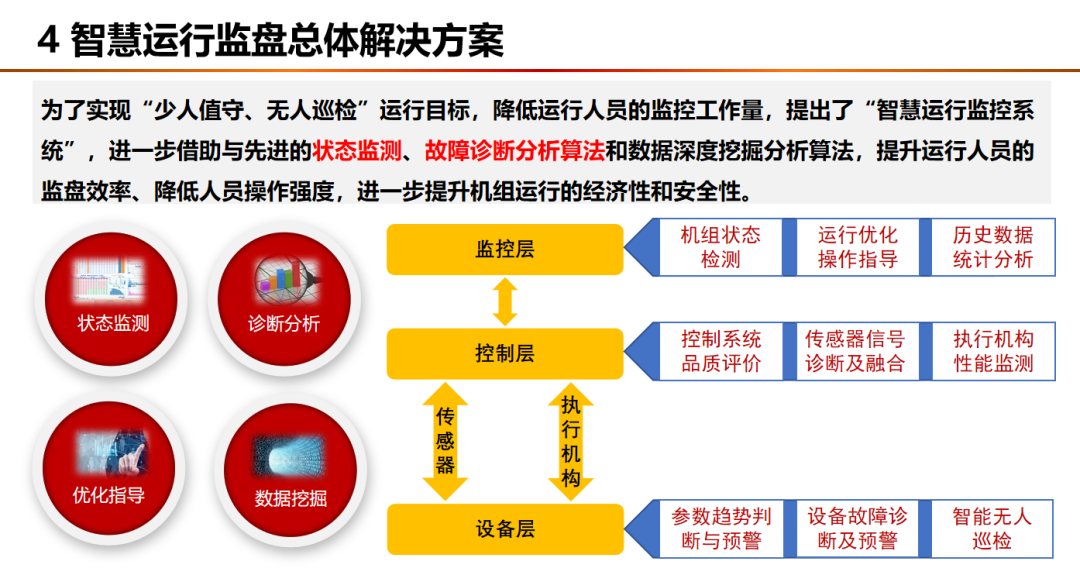 4 智慧运行监盘总体解决方案

为了实现“少人值守、无人巡检”运行目标，降低运行人员的监控工作量，提出了“智慧运行监控系统”，进一步借助与先进的状态监测、故障诊断分析算法和数据深度挖掘分析算法，提升运行人员的监盘效率、降低人员操作强度，进一步提升机组运行的经济性和安全性。

状态监测

诊断分析

优化指导

数据挖掘

监控层

机组状态检测

运行优化操作指导

历史数据统计分析

控制层

控制系统品质评价

传感器信号诊断及融合

执行机构性能监测

传感器

执行机构

设备层

参数趋势判断与预警

设备故障诊断及预警

智能无人巡检